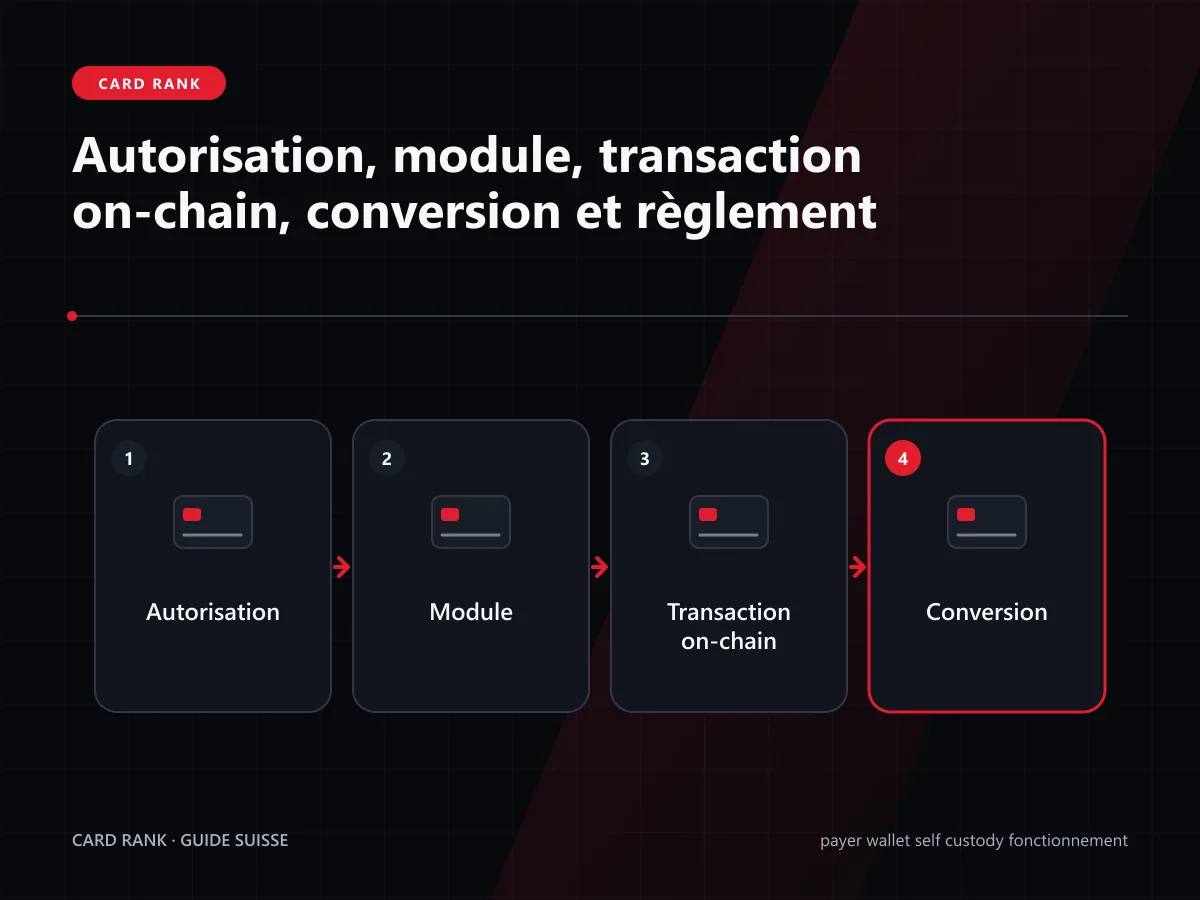 CARD RANK

Autorisation, module, transaction on-chain, conversion et règlement

1
Autorisation

2
Module

3
Transaction on-chain

4
Conversion

CARD RANK · GUIDE SUISSE

payer wallet self custody fonctionnement